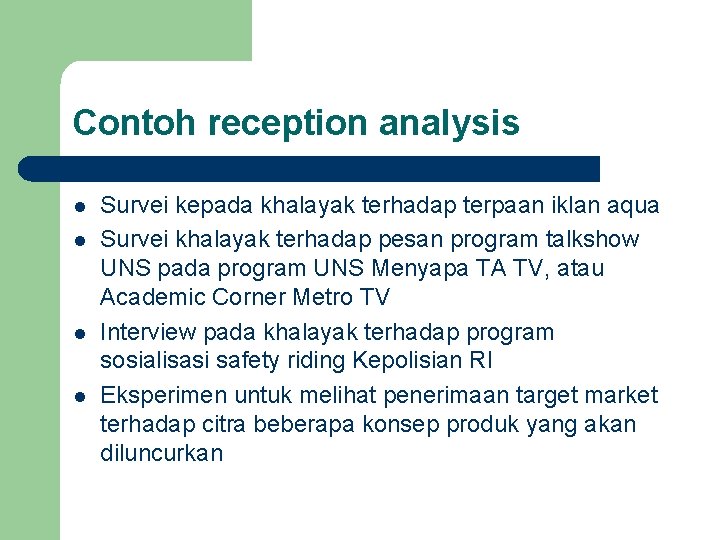 Contoh reception analysis

• Survei kepada khalayak terhadap terpaan iklan aqua
• Survei khalayak terhadap pesan program talkshow UNS pada program UNS Menyapa TA TV, atau Academic Corner Metro TV
• Interview pada khalayak terhadap program sosialisasi safety riding Kepolisian RI
• Eksperimen untuk melihat penerimaan target market terhadap citra beberapa konsep produk yang akan diluncurkan